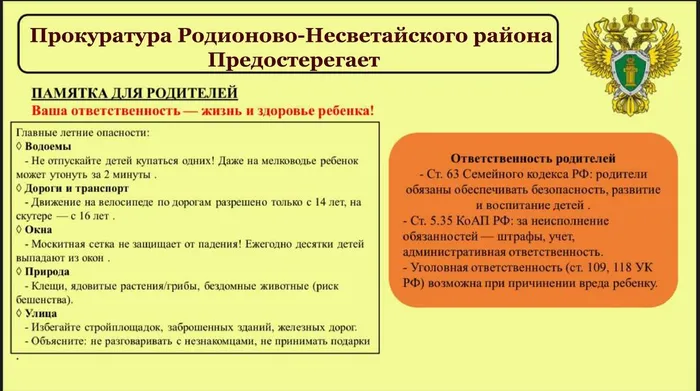 Прокуратура Родионово-Несветайского района
Предостерегает

ПАМЯТКА ДЛЯ РОДИТЕЛЕЙ
Ваша ответственность — жизнь и здоровье ребенка!

Главные летние опасности:
◊ Водоемы
- Не отпускайте детей купаться одних! Даже на мелководье ребенок может утонуть за 2 минуты .
◊ Дороги и транспорт
- Движение на велосипеде по дорогам разрешено только с 14 лет, на скутере — с 16 лет .
◊ Окна
- Москитная сетка не защищает от падения! Ежегодно десятки детей выпадают из окон .
◊ Природа
- Клещи, ядовитые растения/грибы, бездомные животные (риск бешенства).
◊ Улица
- Избегайте стройплощадок, заброшенных зданий, железных дорог.
- Объясните: не разговаривать с незнакомцами, не принимать подарки
.

Ответственность родителей
- Ст. 63 Семейного кодекса РФ: родители обязаны обеспечивать безопасность, развитие и воспитание детей .
- Ст. 5.35 КоАП РФ: за неисполнение обязанностей — штрафы, учет, административная ответственность.
- Уголовная ответственность (ст. 109, 118 УК РФ) возможна при причинении вреда ребенку.